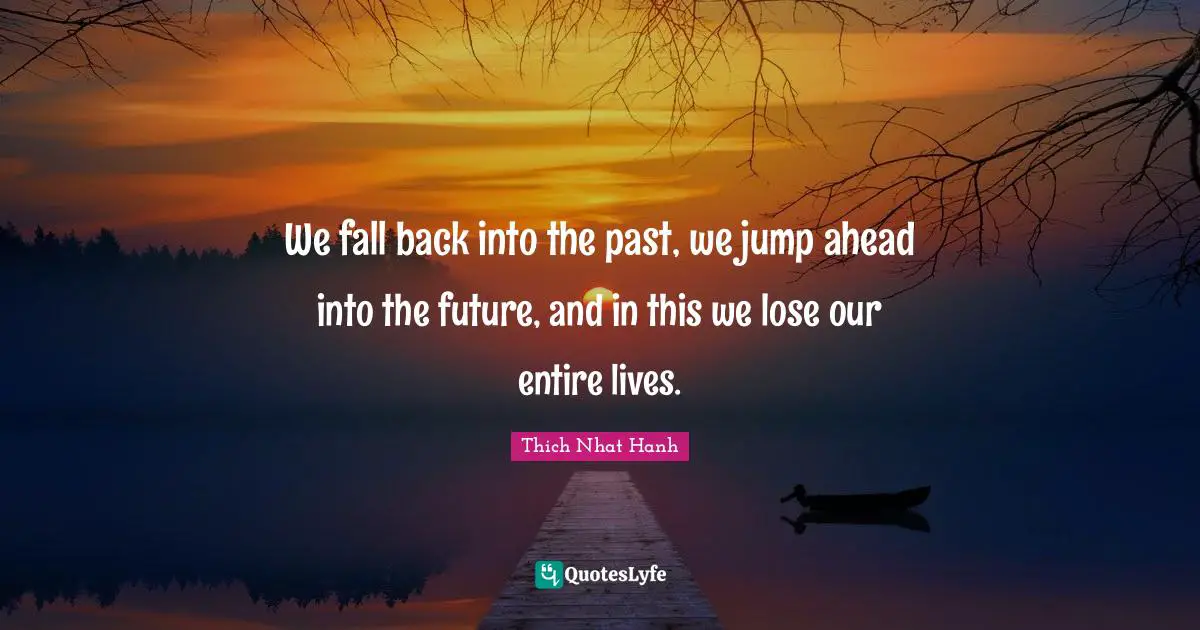 We fall back into the past, we jump ahead into the future, and in this we lose our entire lives.

Thich Nhat Hanh

QuotesLyfe